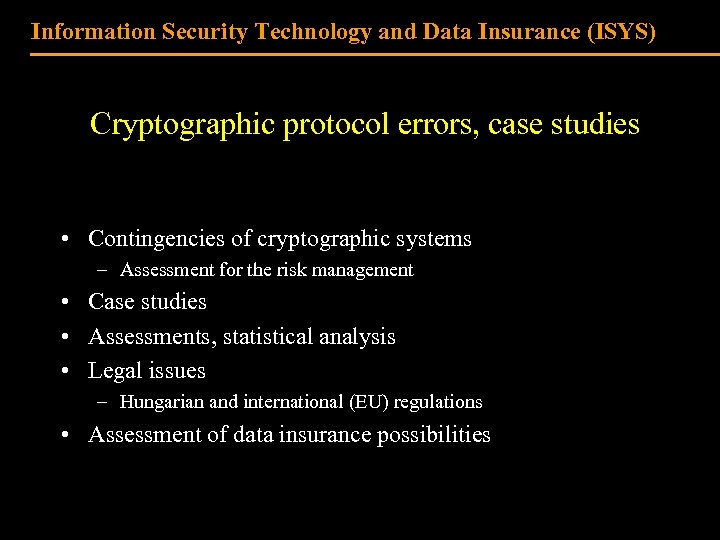 Information Security Technology and Data Insurance (ISYS)

Cryptographic protocol errors, case studies

• Contingencies of cryptographic systems
– Assessment for the risk management
• Case studies
• Assessments, statistical analysis
• Legal issues
– Hungarian and international (EU) regulations
• Assessment of data insurance possibilities